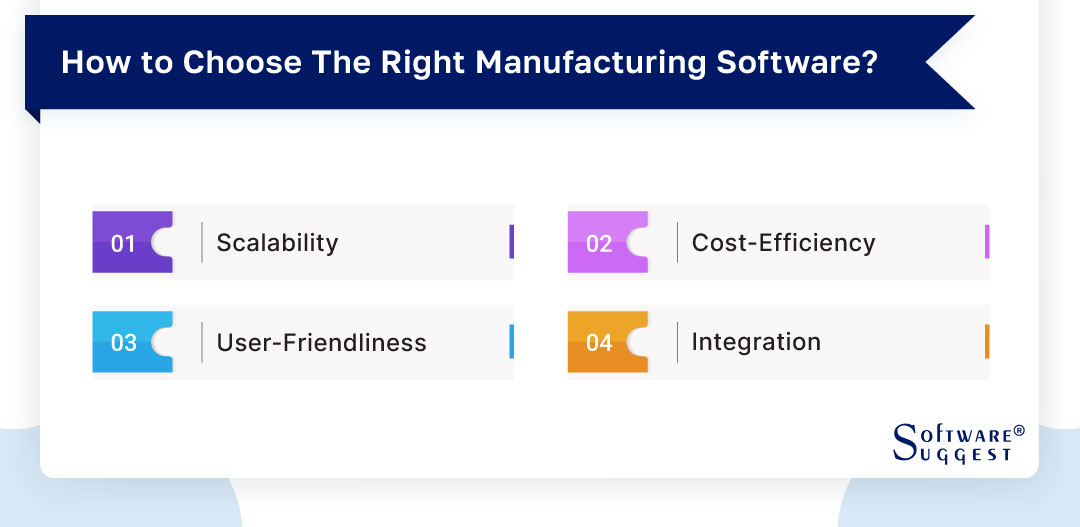 How to Choose The Right Manufacturing Software?

01 Scalability

02 Cost-Efficiency

03 User-Friendliness

04 Integration

SOFTWARE® SUGGEST